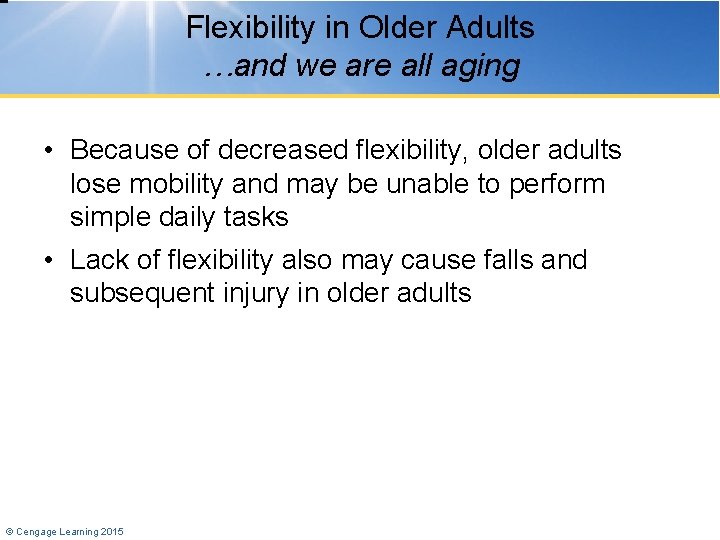 Flexibility in Older Adults
…and we are all aging

• Because of decreased flexibility, older adults lose mobility and may be unable to perform simple daily tasks

• Lack of flexibility also may cause falls and subsequent injury in older adults

© Cengage Learning 2015